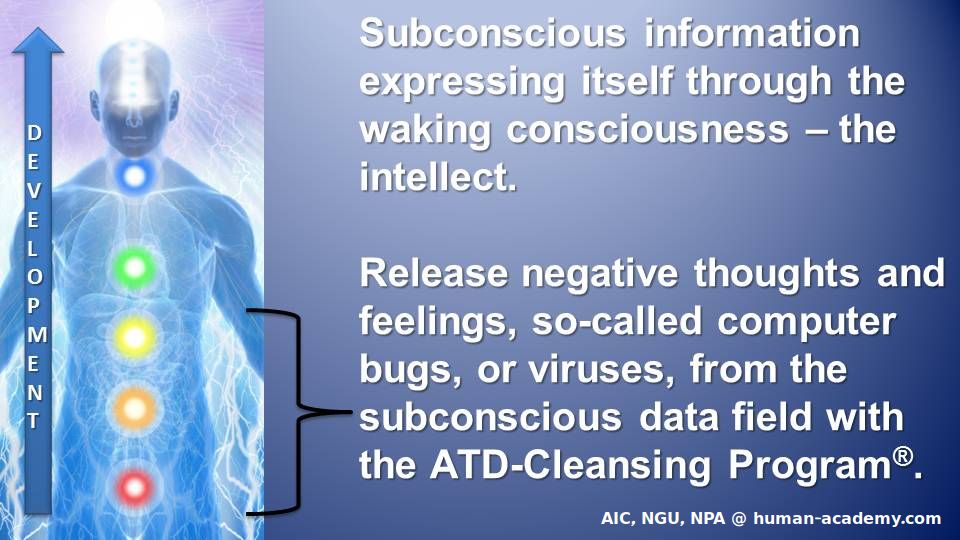 DEVELOPMENT

Subconscious information expressing itself through the waking consciousness – the intellect.

Release negative thoughts and feelings, so-called computer bugs, or viruses, from the subconscious data field with the ATD-Cleansing Program®.

AIC, NGU, NPA @ human-academy.com